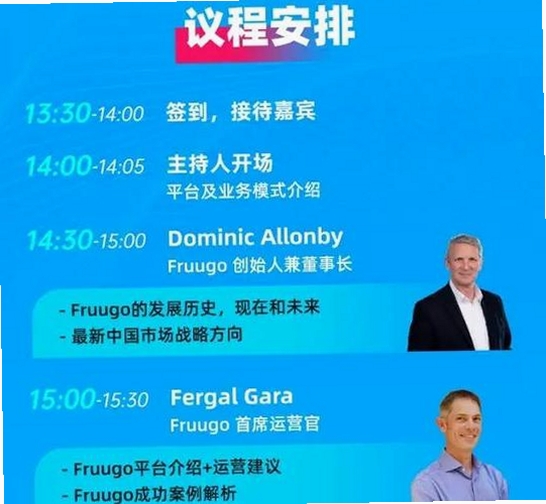 议程安排

13:30-14:00 签到，接待嘉宾

14:00-14:05 主持人开场
平台及业务模式介绍

14:30-15:00 Dominic Allonby
Fruugo 创始人兼董事长

- Fruugo的发展历史，现在和未来
- 最新中国市场战略方向

15:00-15:30 Fergal Gara
Fruugo 首席运营官

- Fruugo平台介绍+运营建议
- Fruugo成功案例解析